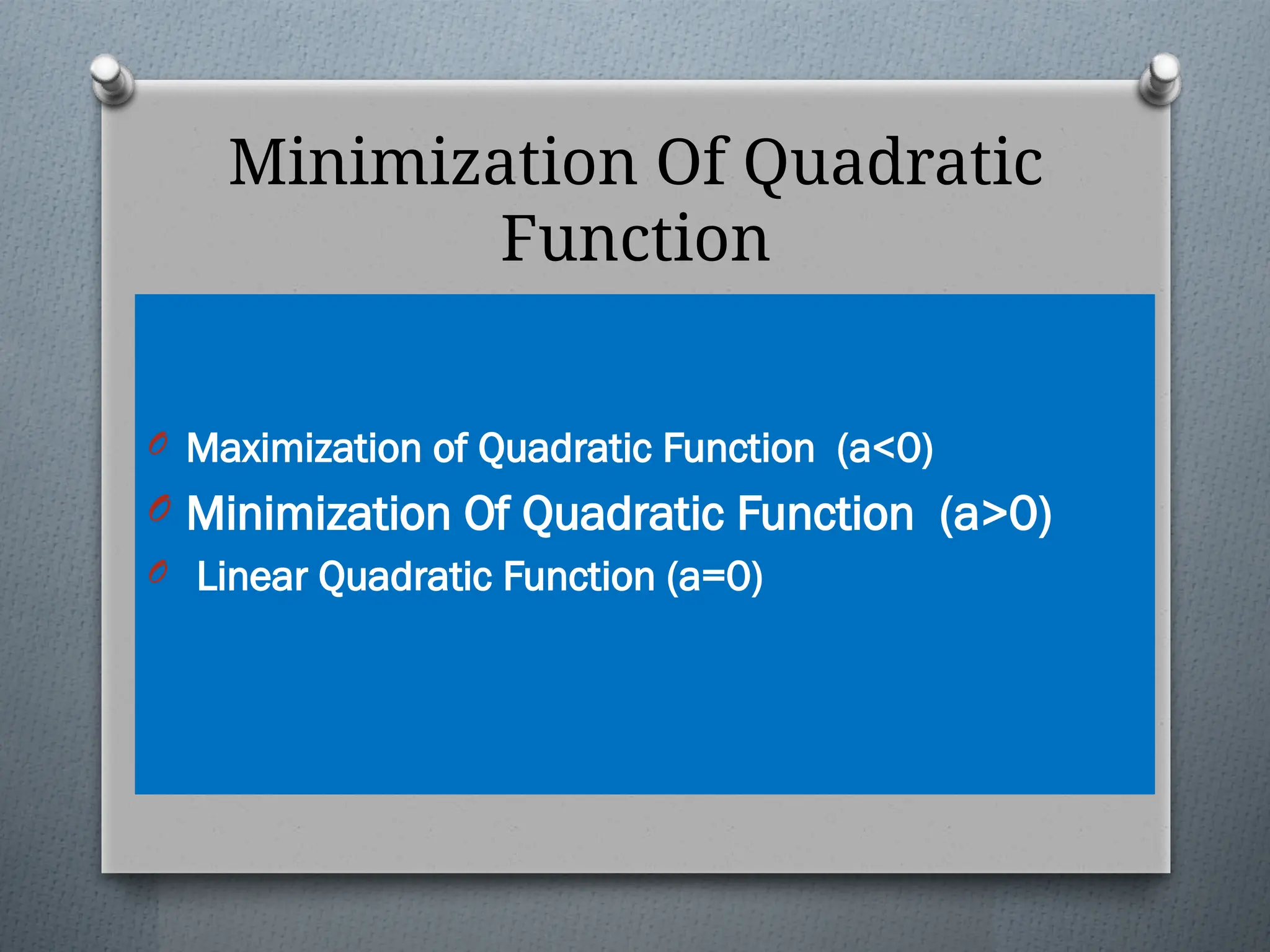 Minimization Of Quadratic Function

Maximization of Quadratic Function (a<0)

Minimization Of Quadratic Function (a>0)

Linear Quadratic Function (a=0)